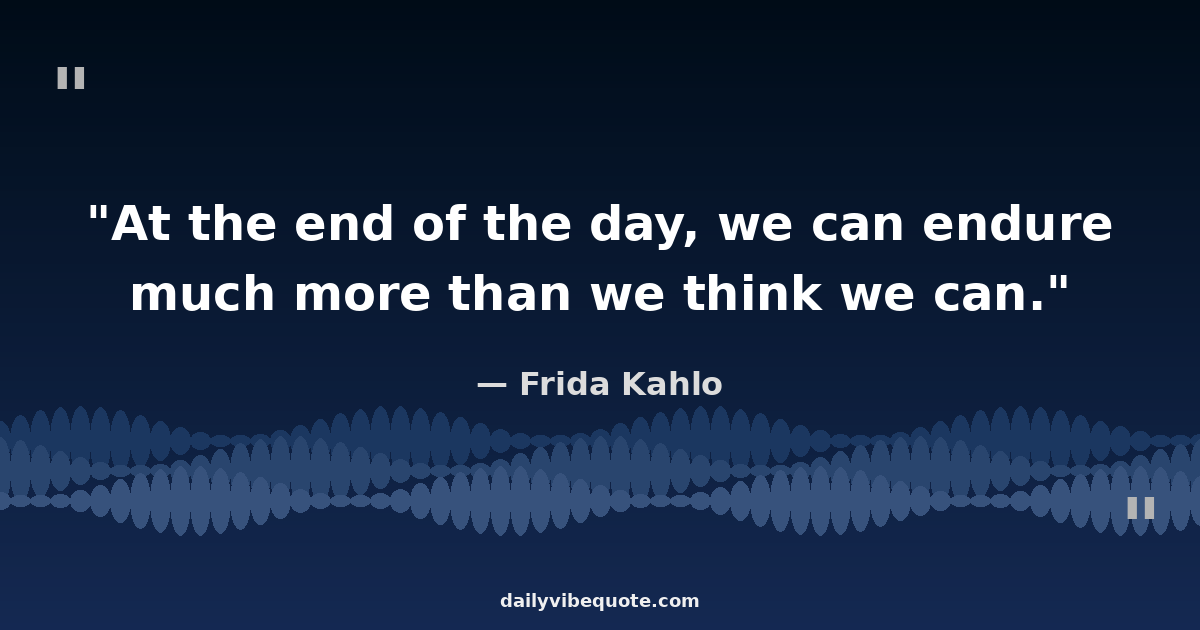 "

"At the end of the day, we can endure much more than we think we can."

— Frida Kahlo

"

dailyvibequote.com